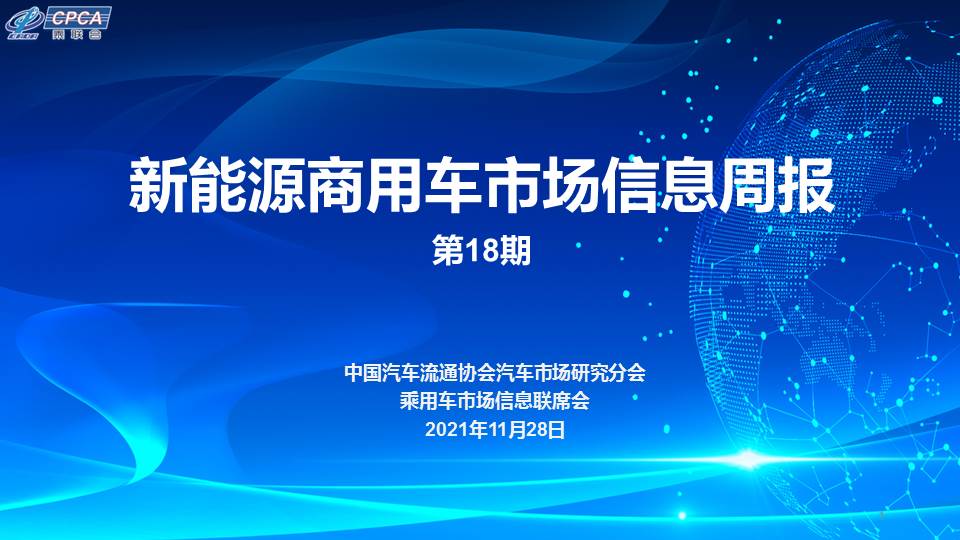 CPCA
乘联会

新能源商用车市场信息周报

第18期

中国汽车流通协会汽车市场研究分会
乘用车市场信息联席会
2021年11月28日